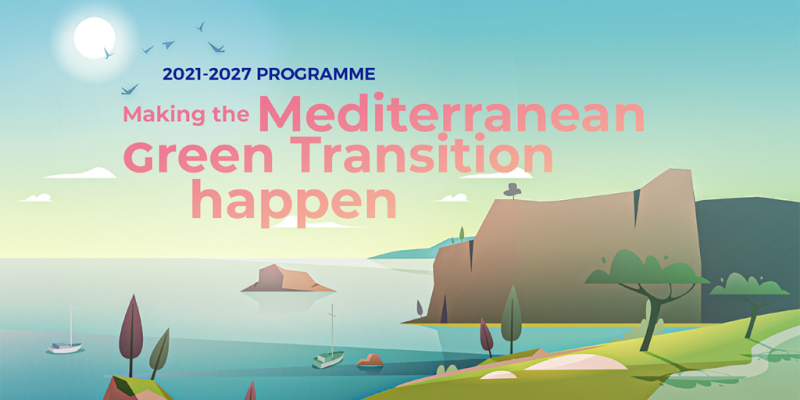 2021-2027 PROGRAMME

Making the Mediterranean Green Transition happen